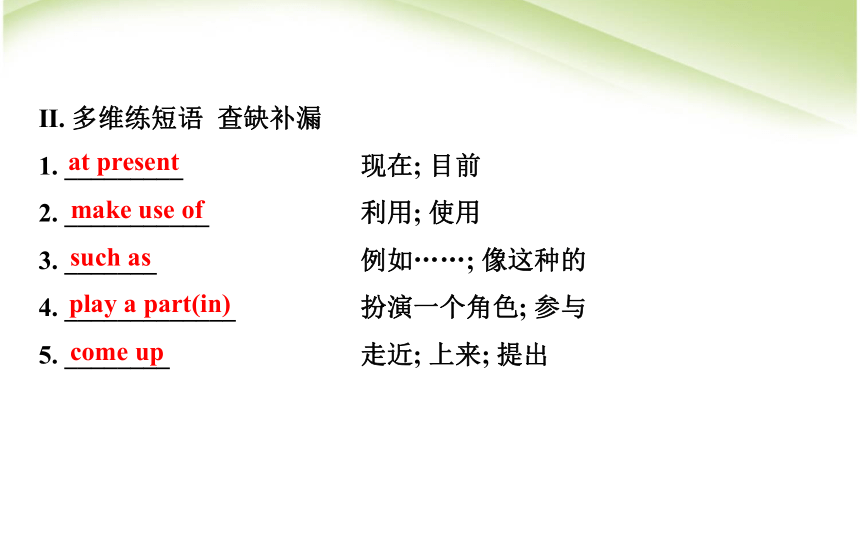 II. 多维练短语 查缺补漏

1. at present 现在; 目前

2. make use of 利用; 使用

3. such as 例如……; 像这种的

4. play a part(in) 扮演一个角色; 参与

5. come up 走近; 上来; 提出